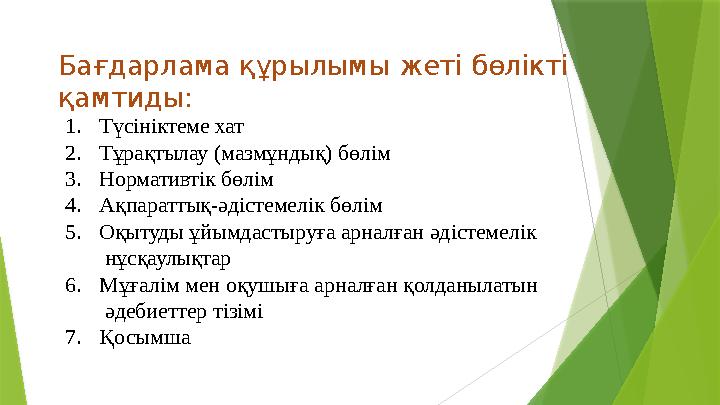 Бағдарлама құрылымы жеті бөлікті қамтиды:

1. Түсініктеме хат
2. Тұрақтылау (мазмұндық) бөлім
3. Нормативтік бөлім
4. Ақпараттық-әдістемелік бөлім
5. Оқытуды ұйымдастыруға арналған әдістемелік нұсқаулықтар
6. Мұғалім мен оқушыға арналған қолданылатын әдебиеттер тізімі
7. Қосымша